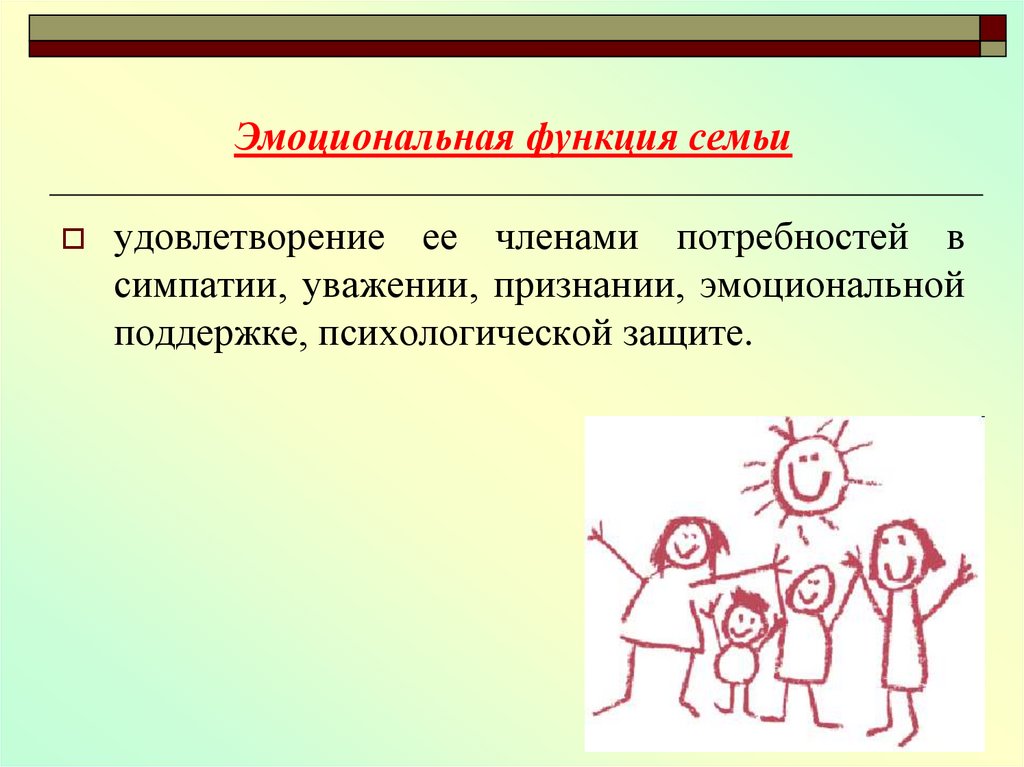 Эмоциональная функция семьи

удовлетворение ее членами потребностей в симпатии, уважении, признании, эмоциональной поддержке, психологической защите.